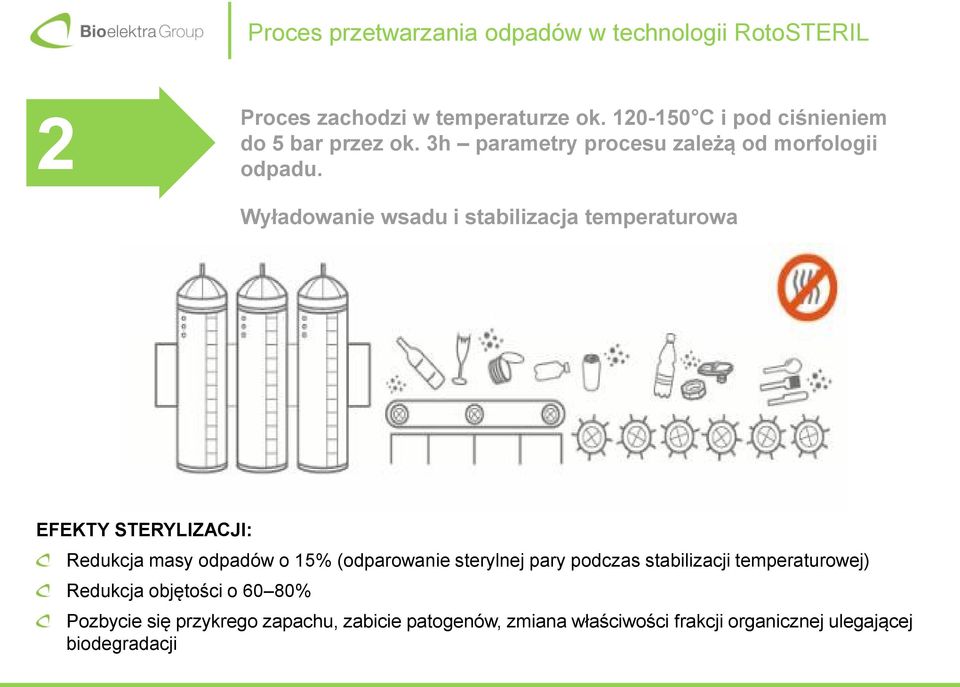 Bioelektra Group

Proces przetwarzania odpadów w technologii RotoSTERIL

2

Proces zachodzi w temperaturze ok. 120-150°C i pod ciśnieniem do 5 bar przez ok. 3h – parametry procesu zależą od morfologii odpadu.

Wyładowanie wsadu i stabilizacja temperaturowa

EFEKTY STERYLIZACJI:

Redukcja masy odpadów o 15% (odparowanie sterylnej pary podczas stabilizacji temperaturowej)

Redukcja objętości o 60–80%

Pozbycie się przykrego zapachu, zabicie patogenów, zmiana właściwości frakcji organicznej ulegającej biodegradacji